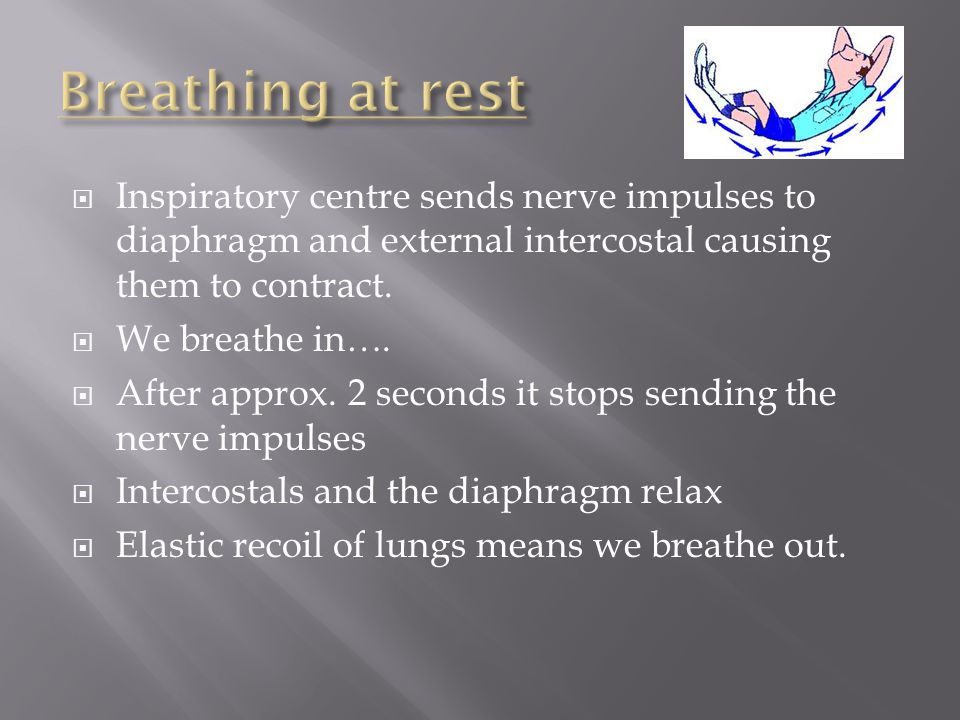 Breathing at rest

Inspiratory centre sends nerve impulses to diaphragm and external intercostal causing them to contract.

We breathe in….

After approx. 2 seconds it stops sending the nerve impulses

Intercostals and the diaphragm relax

Elastic recoil of lungs means we breathe out.